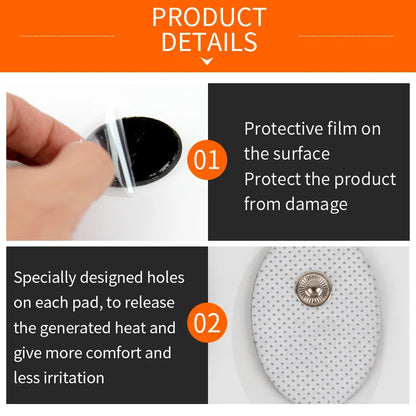 PRODUCT DETAILS

01

Protective film on the surface
Protect the product from damage

Specially designed holes on each pad, to release the generated heat and give more comfort and less irritation

02